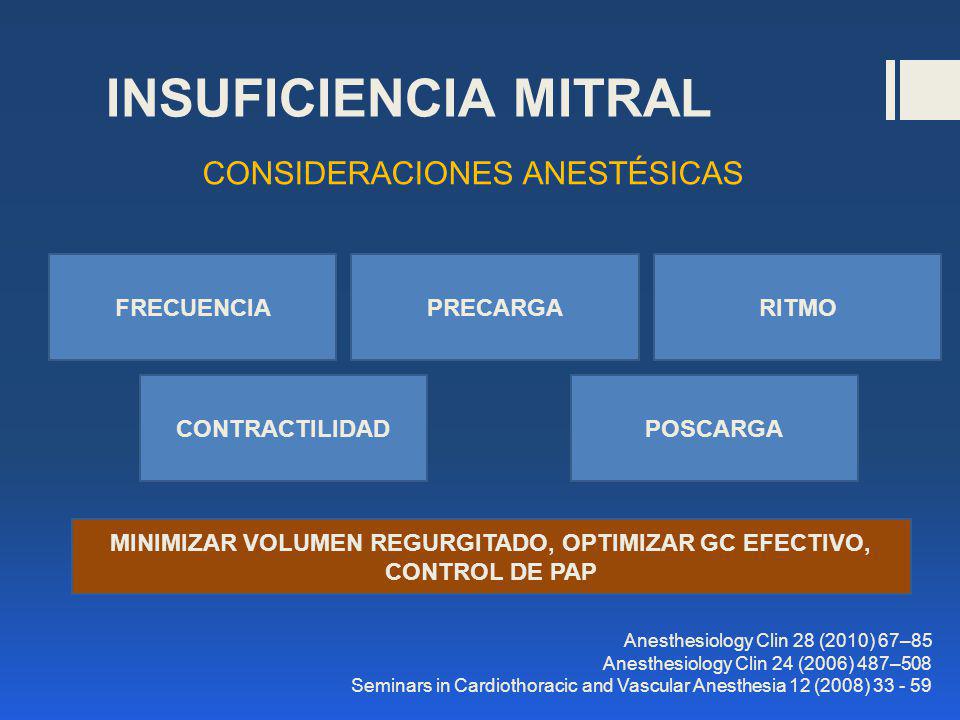 INSUFICIENCIA MITRAL

CONSIDERACIONES ANESTÉSICAS

FRECUENCIA

PRECARGA

RITMO

CONTRACTILIDAD

POSCARGA

MINIMIZAR VOLUMEN REGURGITADO, OPTIMIZAR GC EFECTIVO, CONTROL DE PAP

Anesthesiology Clin 28 (2010) 67–85
Anesthesiology Clin 24 (2006) 487–508
Seminars in Cardiothoracic and Vascular Anesthesia 12 (2008) 33 - 59